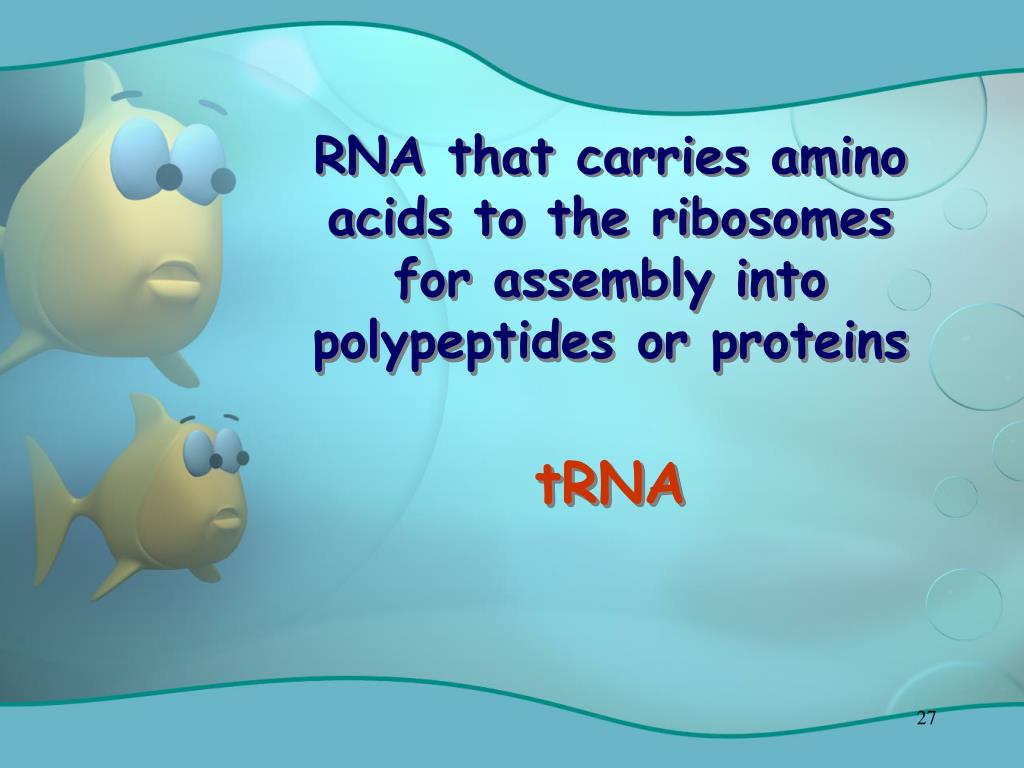 RNA that carries amino acids to the ribosomes for assembly into polypeptides or proteins

tRNA

27